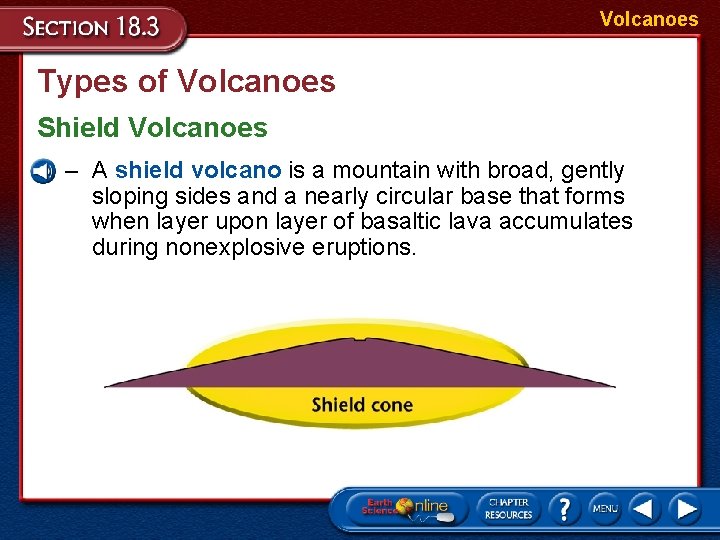 SECTION 18.3

Volcanoes

Types of Volcanoes

Shield Volcanoes

– A shield volcano is a mountain with broad, gently sloping sides and a nearly circular base that forms when layer upon layer of basaltic lava accumulates during nonexplosive eruptions.

Shield cone

Earth Science Online

CHAPTER RESOURCES

?

MENU